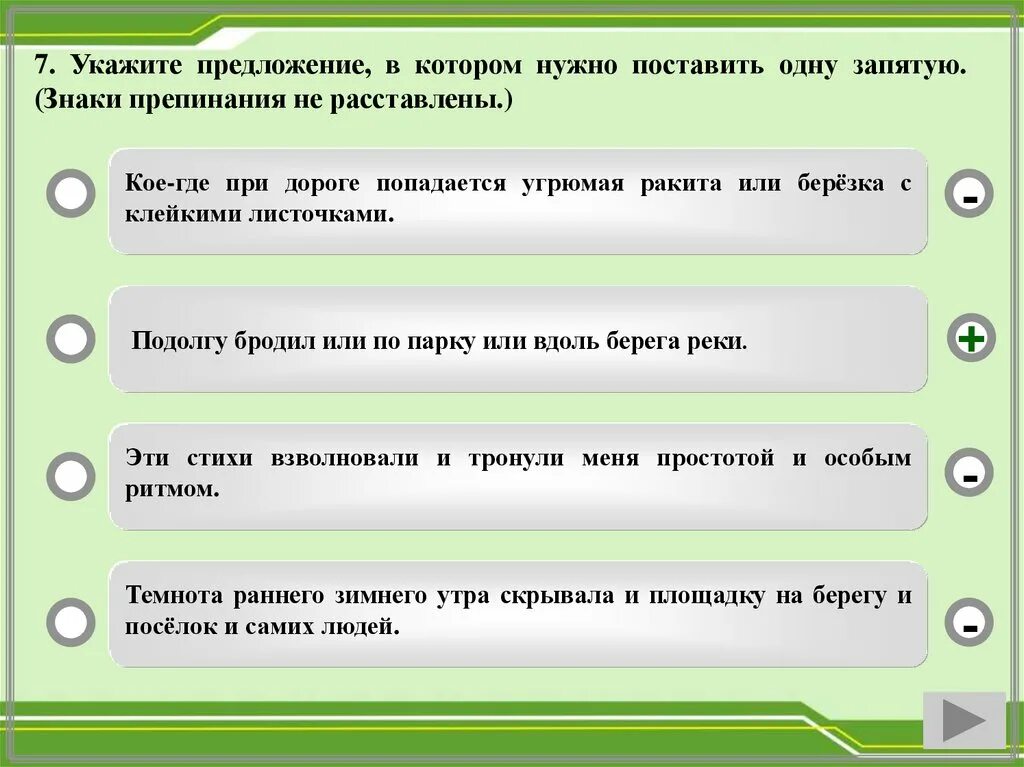 7. Укажите предложение, в котором нужно поставить одну запятую. (Знаки препинания не расставлены.)

Кое-где при дороге попадается угрюмая ракита или берёзка с клейкими листочками.

-

Подолгу бродил или по парку или вдоль берега реки.

+

Эти стихи взволновали и тронули меня простотой и особым ритмом.

-

Темнота раннего зимнего утра скрывала и площадку на берегу и посёлок и самих людей.

-